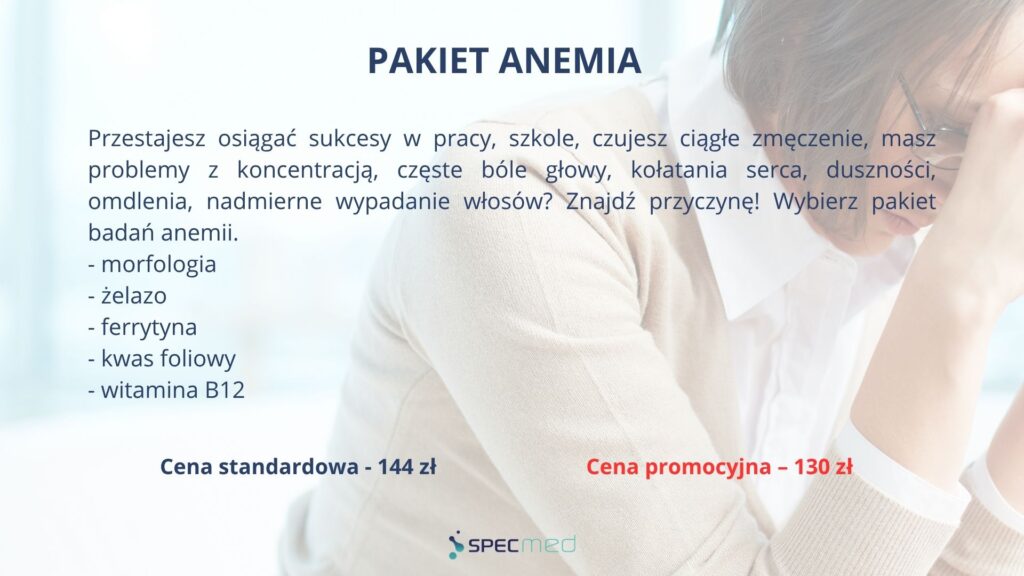 PAKIET ANEMIA

Przestajesz osiągać sukcesy w pracy, szkole, czujesz ciągłe zmęczenie, masz problemy z koncentracją, częste bóle głowy, kołatania serca, duszności, omdlenia, nadmierne wypadanie włosów? Znajdź przyczynę! Wybierz pakiet badań anemii.
- morfologia
- żelazo
- ferrytyna
- kwas foliowy
- witamina B12

Cena standardowa - 144 zł

Cena promocyjna – 130 zł

SPECmed